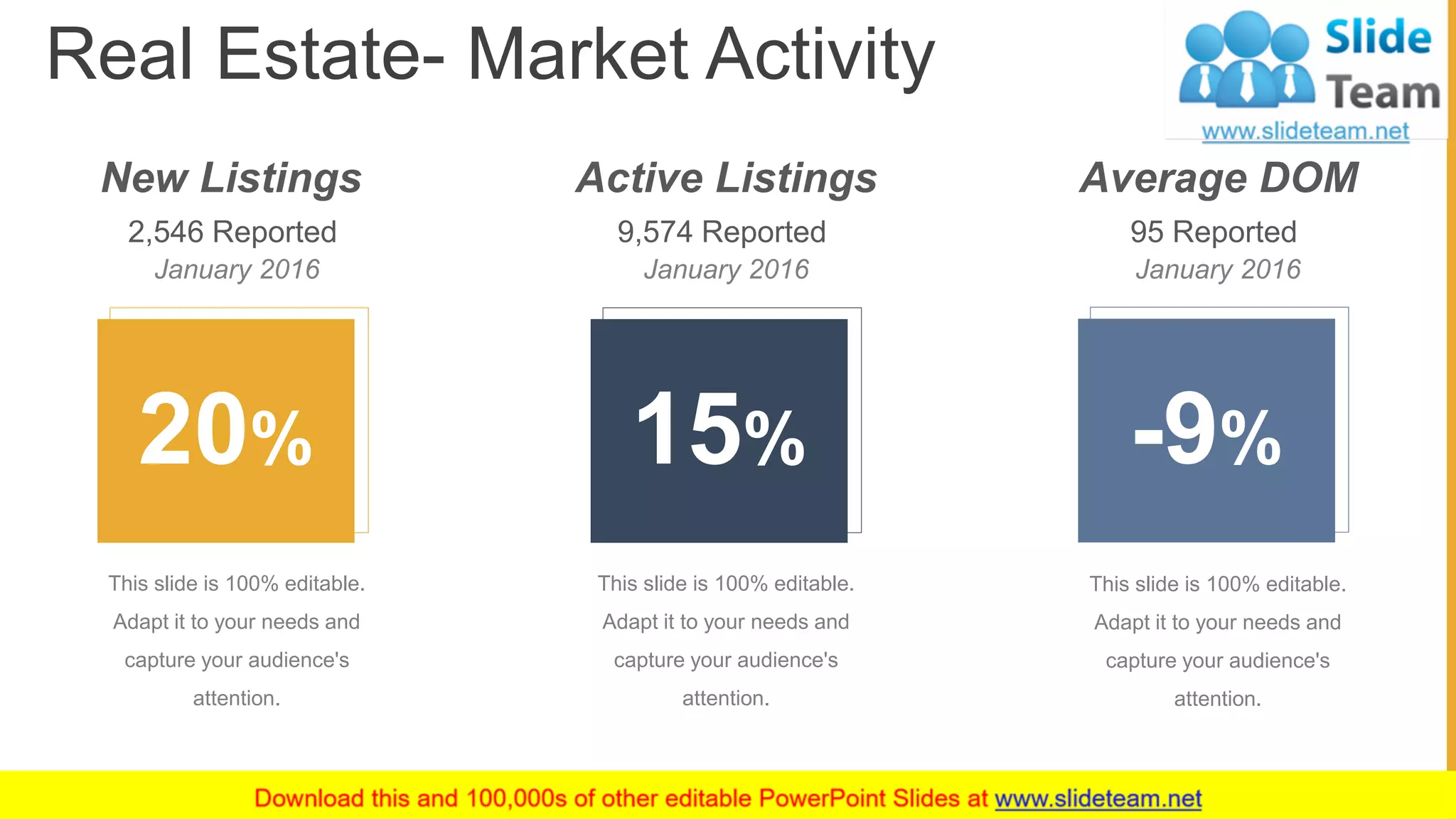 Real Estate- Market Activity

Slide Team
www.slideteam.net

New Listings
2,546 Reported
January 2016

20%

This slide is 100% editable. Adapt it to your needs and capture your audience's attention.

Active Listings
9,574 Reported
January 2016

15%

This slide is 100% editable. Adapt it to your needs and capture your audience's attention.

Average DOM
95 Reported
January 2016

-9%

This slide is 100% editable. Adapt it to your needs and capture your audience's attention.

Download this and 100,000s of other editable PowerPoint Slides at www.slideteam.net